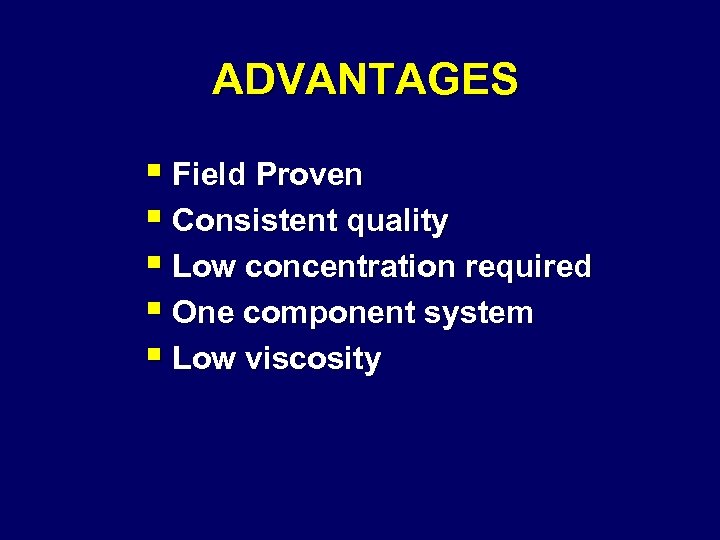 ADVANTAGES

- Field Proven
- Consistent quality
- Low concentration required
- One component system
- Low viscosity